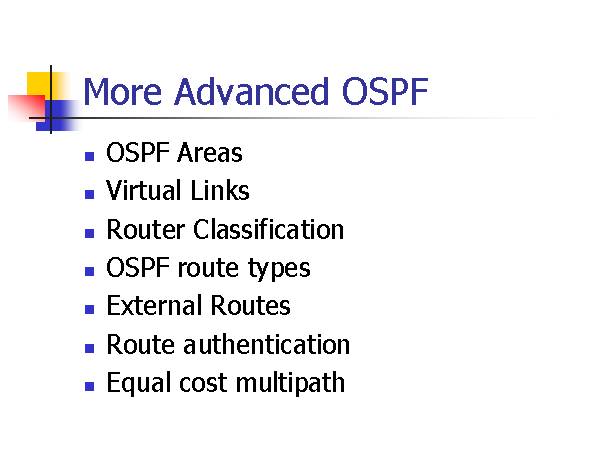 More Advanced OSPF

- OSPF Areas
- Virtual Links
- Router Classification
- OSPF route types
- External Routes
- Route authentication
- Equal cost multipath